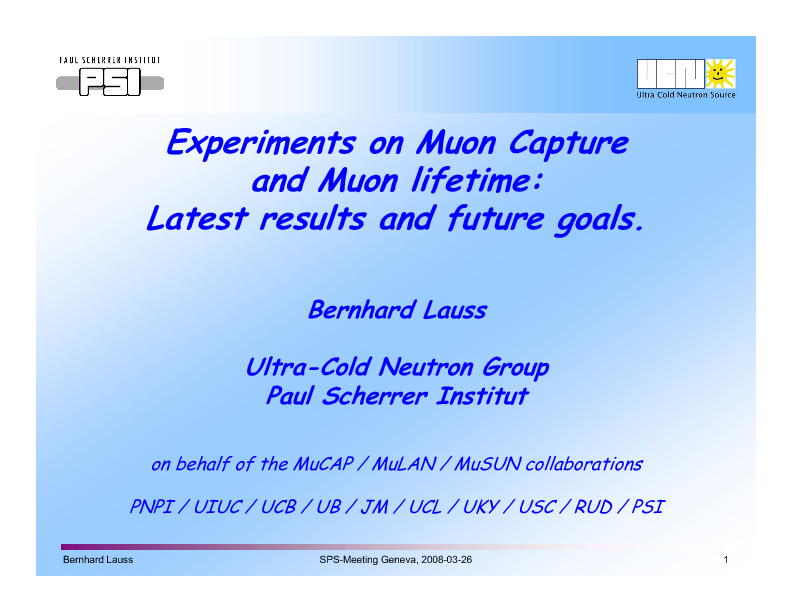 PAUL SCHERRER INSTITUT
PSI

UCN
Ultra Cold Neutron Source

Experiments on Muon Capture and Muon lifetime: Latest results and future goals.

Bernhard Lauss

Ultra-Cold Neutron Group
Paul Scherrer Institut

on behalf of the MuCAP / MuLAN / MuSUN collaborations

PNPI / UIUC / UCB / UB / JM / UCL / UKY / USC / RUD / PSI

Bernhard Lauss SPS-Meeting Geneva, 2008-03-26 1